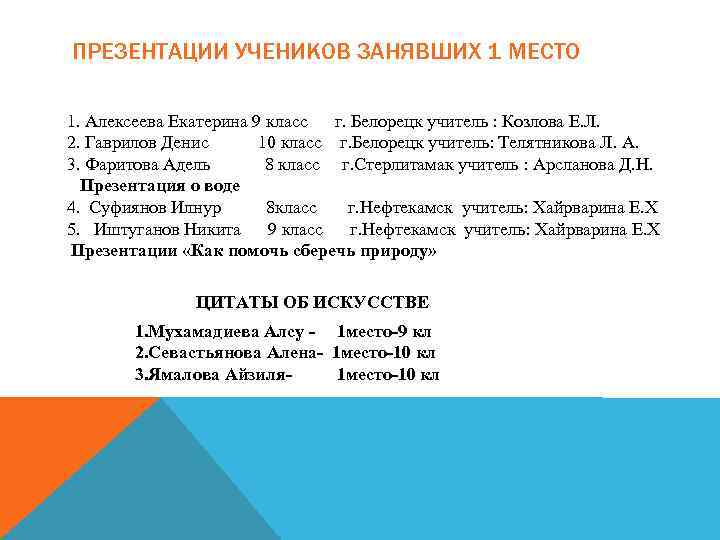 ПРЕЗЕНТАЦИИ УЧЕНИКОВ ЗАНЯВШИХ 1 МЕСТО

1. Алексеева Екатерина 9 класс г. Белорецк учитель : Козлова Е.Л.
2. Гаврилов Денис 10 класс г.Белорецк учитель: Телятникова Л. А.
3. Фаритова Адель 8 класс г.Стерлитамак учитель : Арсланова Д.Н.
Презентация о воде
4. Суфиянов Илнур 8класс г.Нефтекамск учитель: Хайрварина Е.Х
5. Иштуганов Никита 9 класс г.Нефтекамск учитель: Хайрварина Е.Х
Презентации «Как помочь сберечь природу»

ЦИТАТЫ ОБ ИСКУССТВЕ
1.Мухамадиева Алсу - 1место-9 кл
2.Севастьянова Алена- 1место-10 кл
3.Ямалова Айзиля- 1место-10 кл